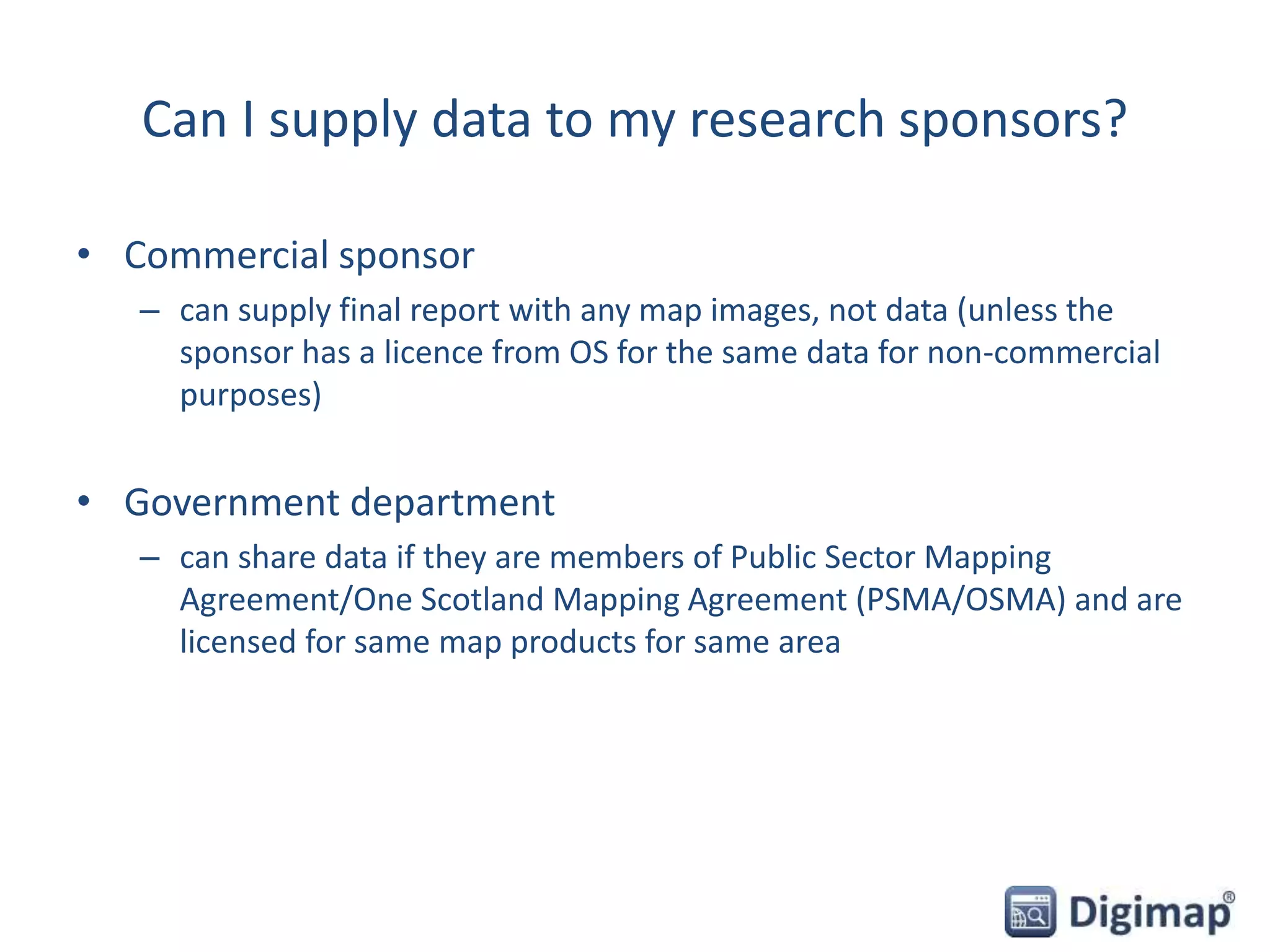 Can I supply data to my research sponsors?

• Commercial sponsor

– can supply final report with any map images, not data (unless the sponsor has a licence from OS for the same data for non-commercial purposes)

• Government department

– can share data if they are members of Public Sector Mapping Agreement/One Scotland Mapping Agreement (PSMA/OSMA) and are licensed for same map products for same area

Digimap®